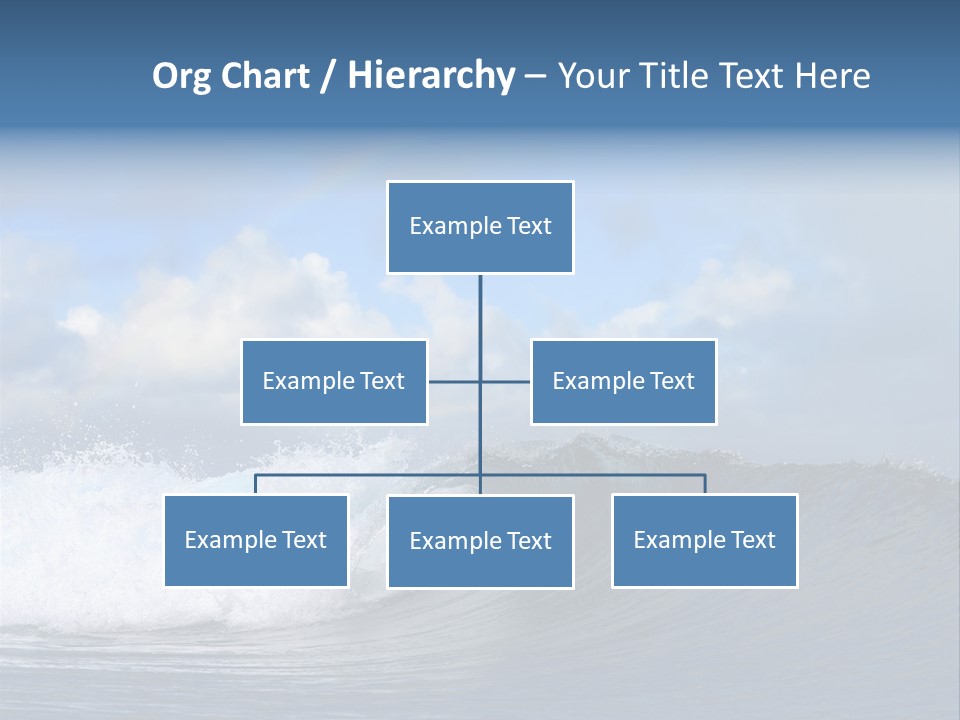 Org Chart / Hierarchy – Your Title Text Here

Example Text

Example Text

Example Text

Example Text

Example Text

Example Text